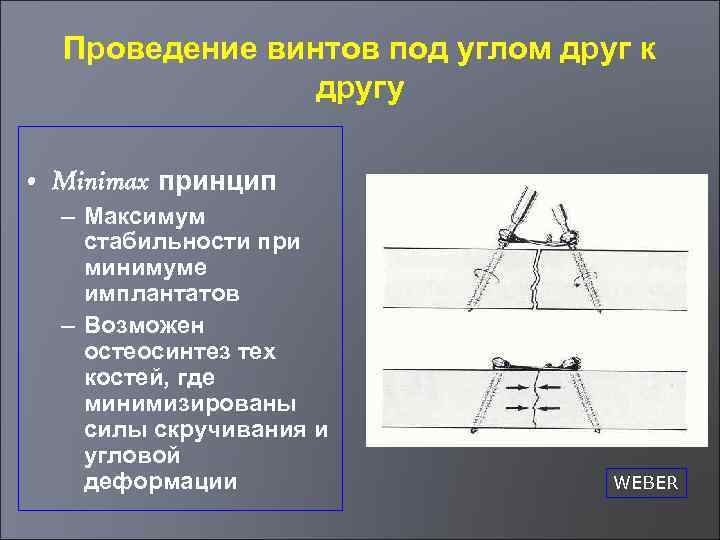 Проведение винтов под углом друг к другу

• Minimax принцип
– Максимум стабильности при минимуме имплантатов
– Возможен остеосинтез тех костей, где минимизированы силы скручивания и угловой деформации

WEBER